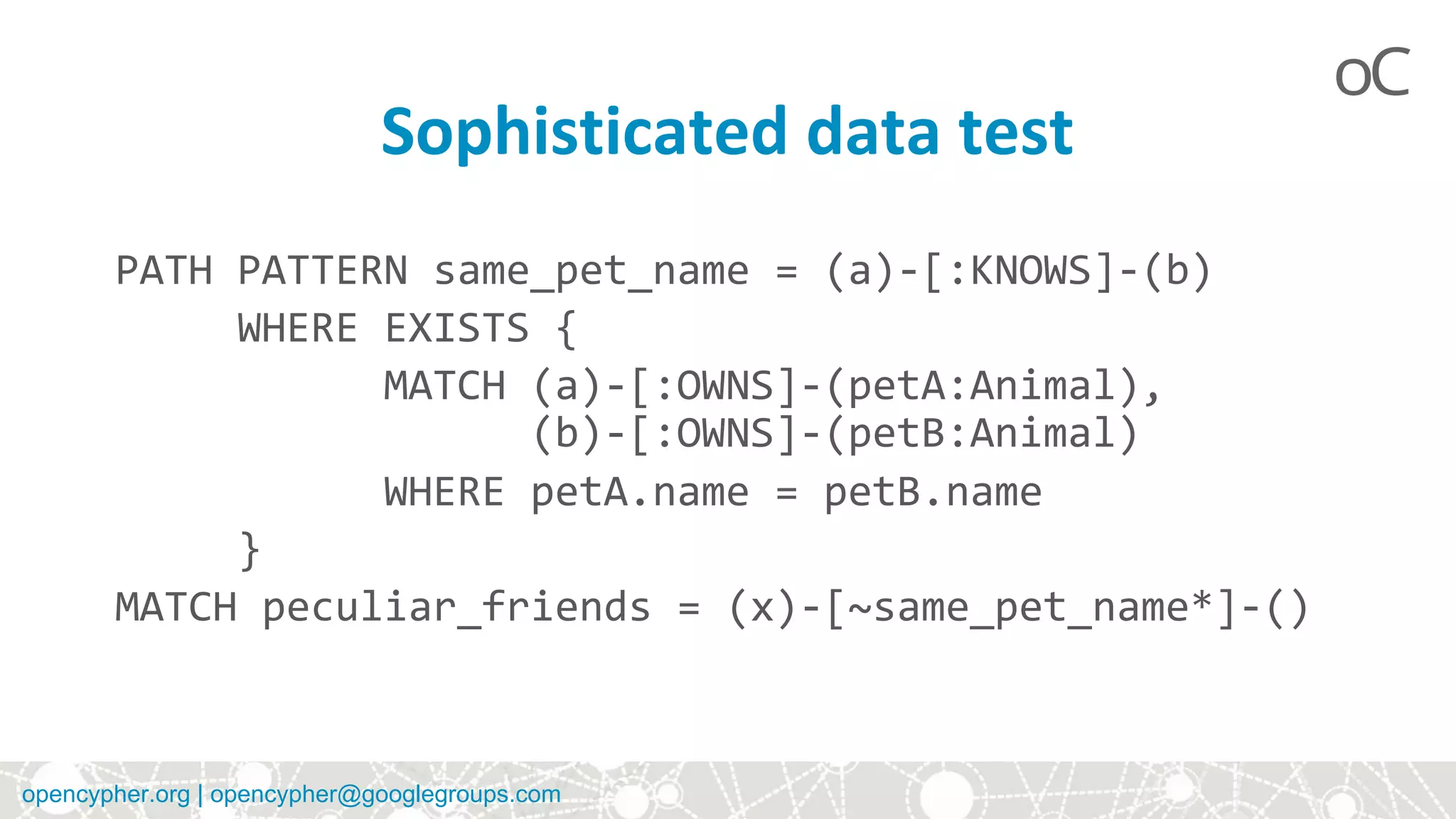 oC

Sophisticated data test

PATH PATTERN same_pet_name = (a)-[:KNOWS]-(b)
WHERE EXISTS {
MATCH (a)-[:OWNS]-(petA:Animal),
(b)-[:OWNS]-(petB:Animal)
WHERE petA.name = petB.name
}
MATCH peculiar_friends = (x)-[~same_pet_name*]-()

opencypher.org | opencypher@googlegroups.com